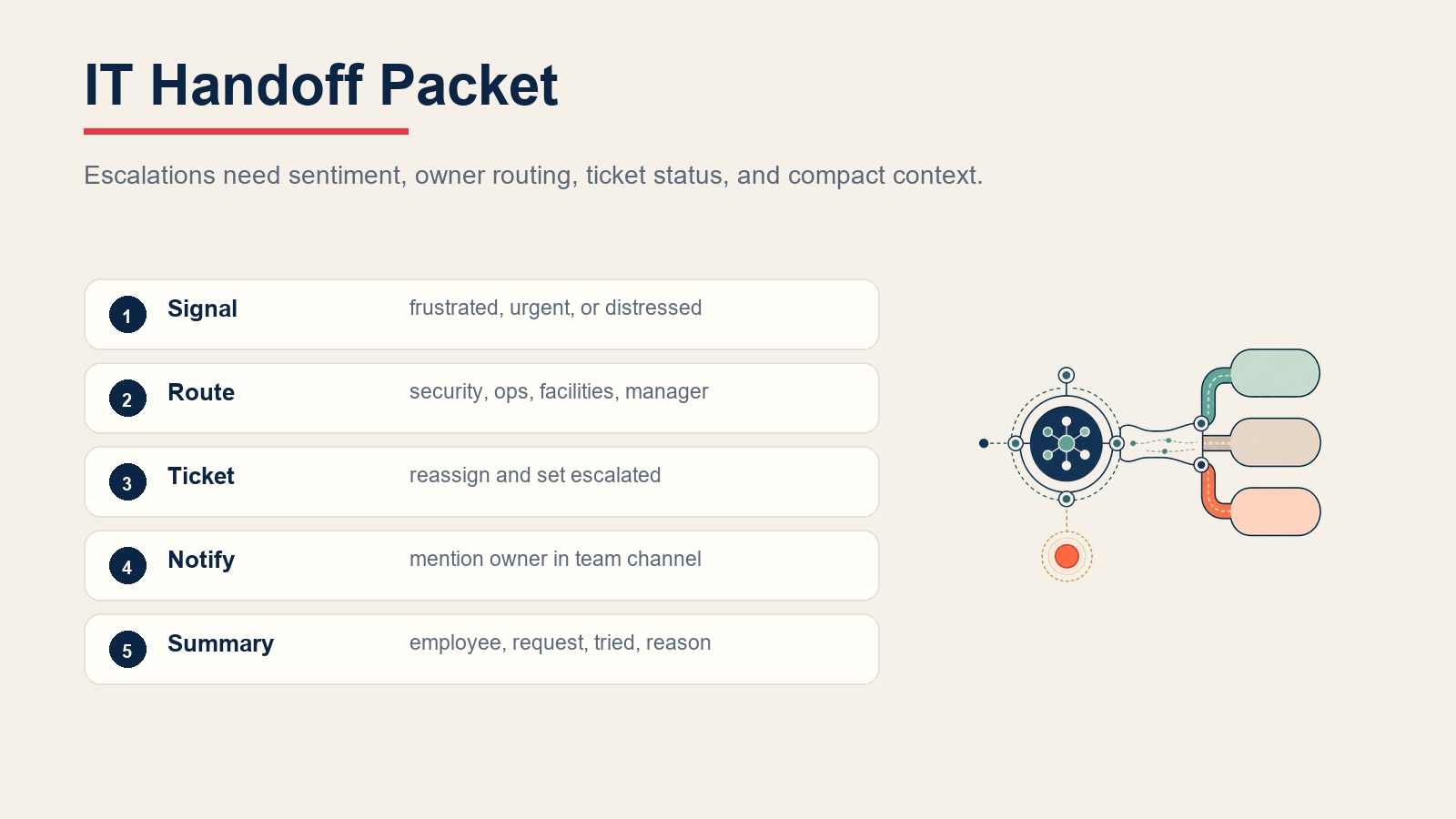 IT Handoff Packet

Escalations need sentiment, owner routing, ticket status, and compact context.

1 Signal frustrated, urgent, or distressed

2 Route security, ops, facilities, manager

3 Ticket reassign and set escalated

4 Notify mention owner in team channel

5 Summary employee, request, tried, reason